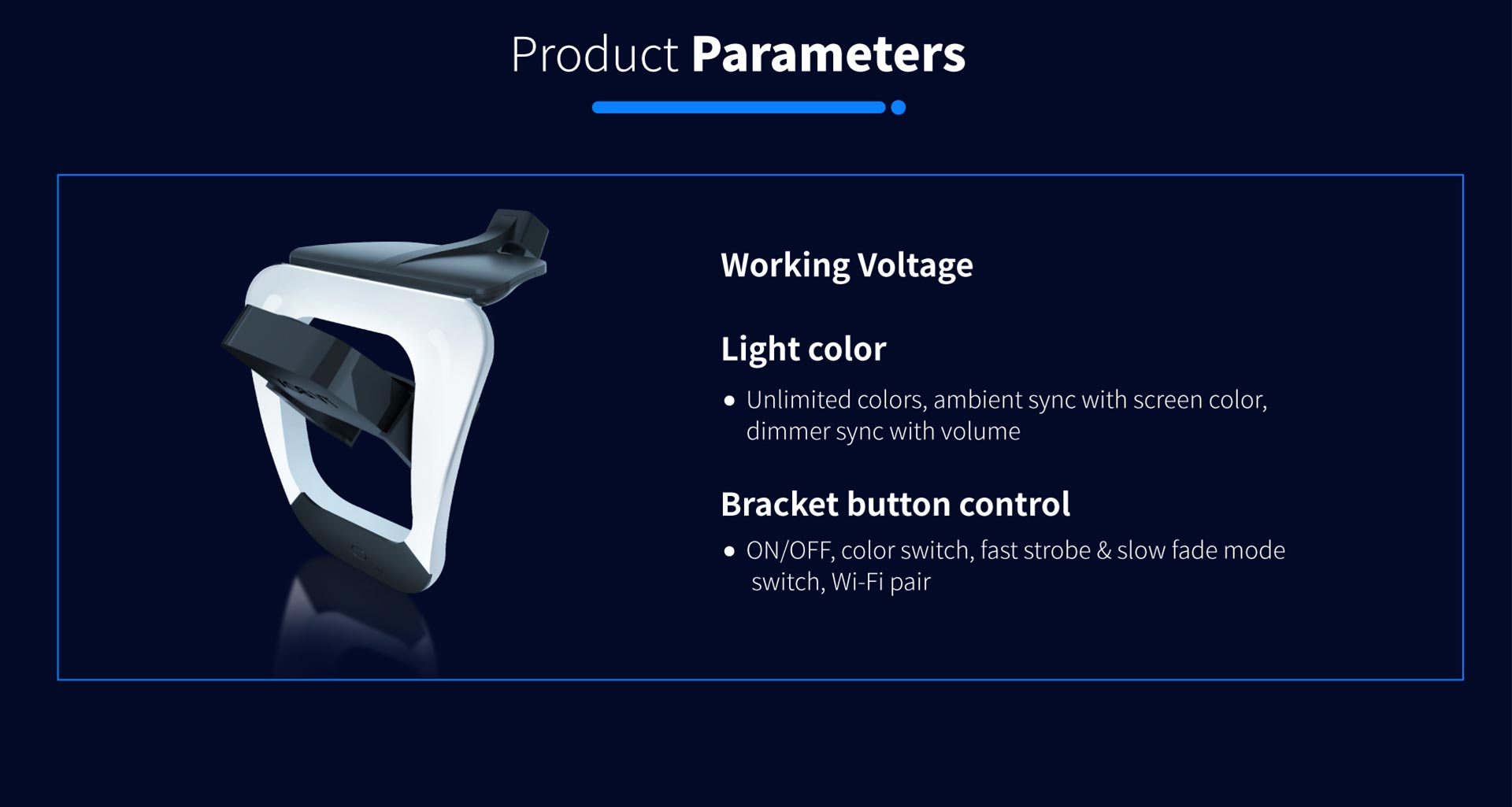 Product Parameters

Working Voltage

Light color

• Unlimited colors, ambient sync with screen color, dimmer sync with volume

Bracket button control

• ON/OFF, color switch, fast strobe & slow fade mode switch, Wi-Fi pair